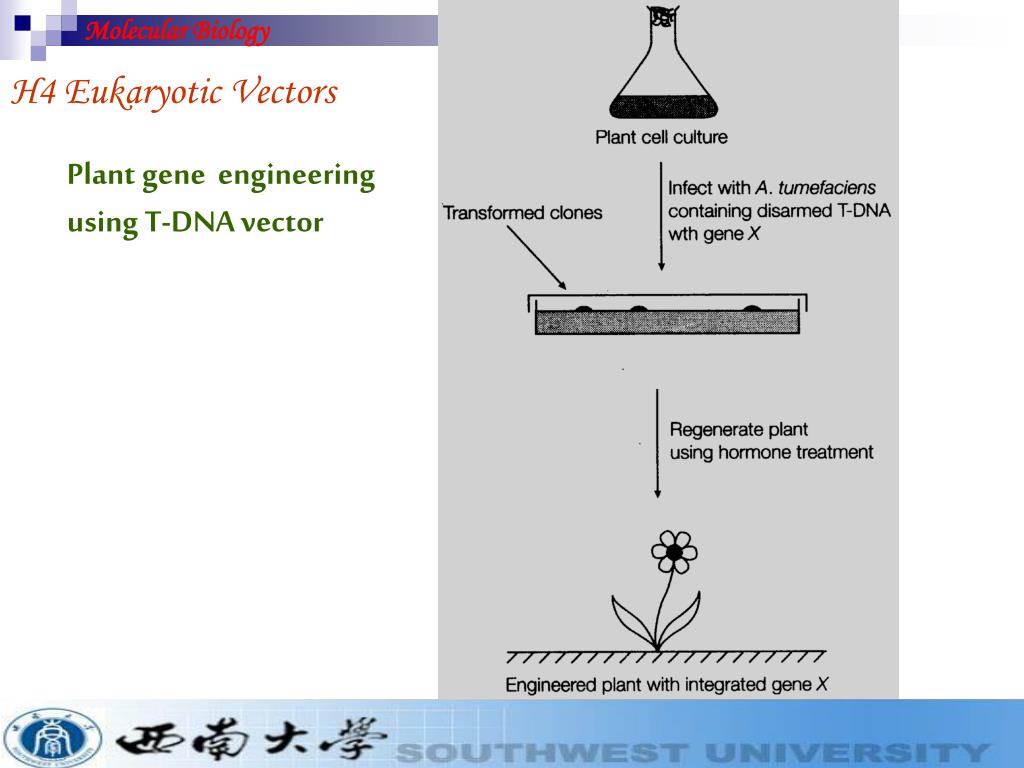 Molecular Biology

H4 Eukaryotic Vectors

Plant gene engineering using T-DNA vector

Plant cell culture

Infect with A. tumefaciens containing disarmed T-DNA wth gene X

Transformed clones

Regenerate plant using hormone treatment

Engineered plant with integrated gene X

西南大學 SOUTHWEST UNIVERSITY